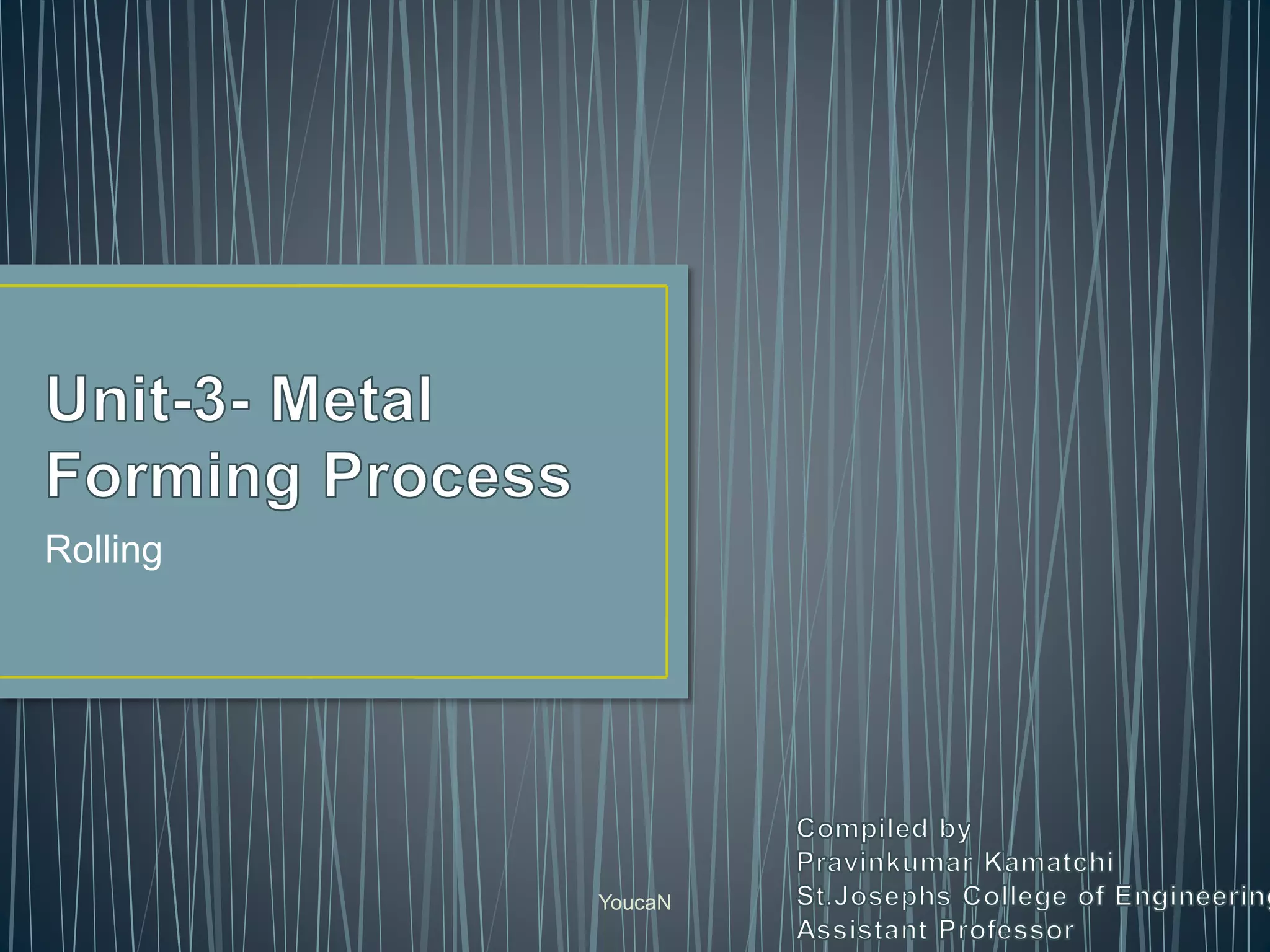 Unit-3- Metal Forming Process

Rolling

YoucaN

Compiled by
Pravinkumar Kamatchi
St.Josephs College of Engineering
Assistant Professor